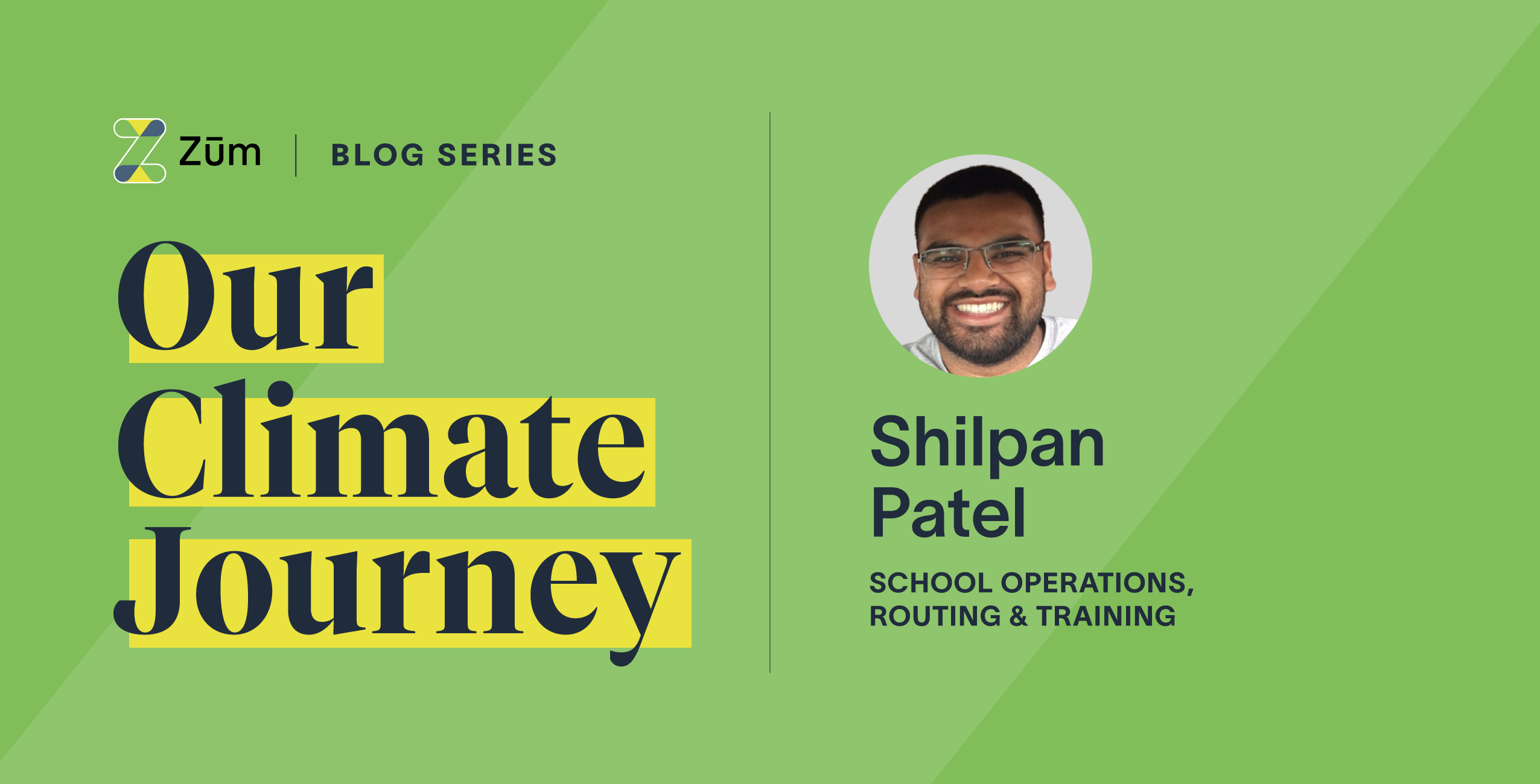 Zūm | BLOG SERIES

Our Climate Journey

Shilpan Patel

SCHOOL OPERATIONS, ROUTING & TRAINING